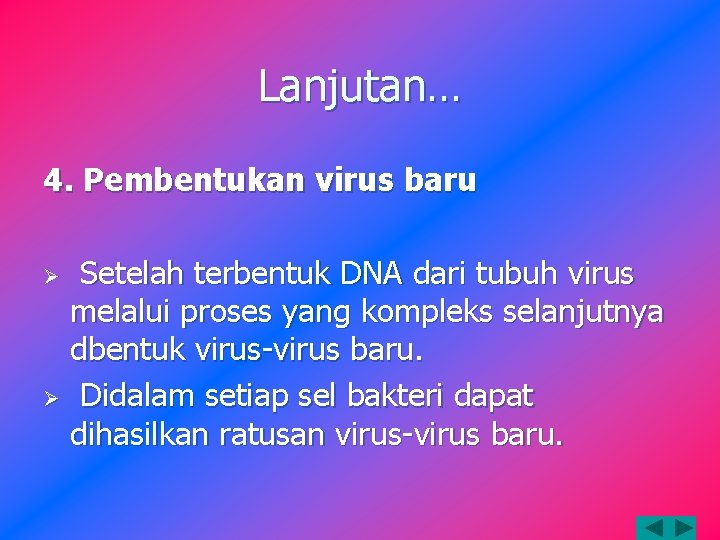 Lanjutan…

4. Pembentukan virus baru

➢ Setelah terbentuk DNA dari tubuh virus melalui proses yang kompleks selanjutnya dbentuk virus-virus baru.

➢ Didalam setiap sel bakteri dapat dihasilkan ratusan virus-virus baru.